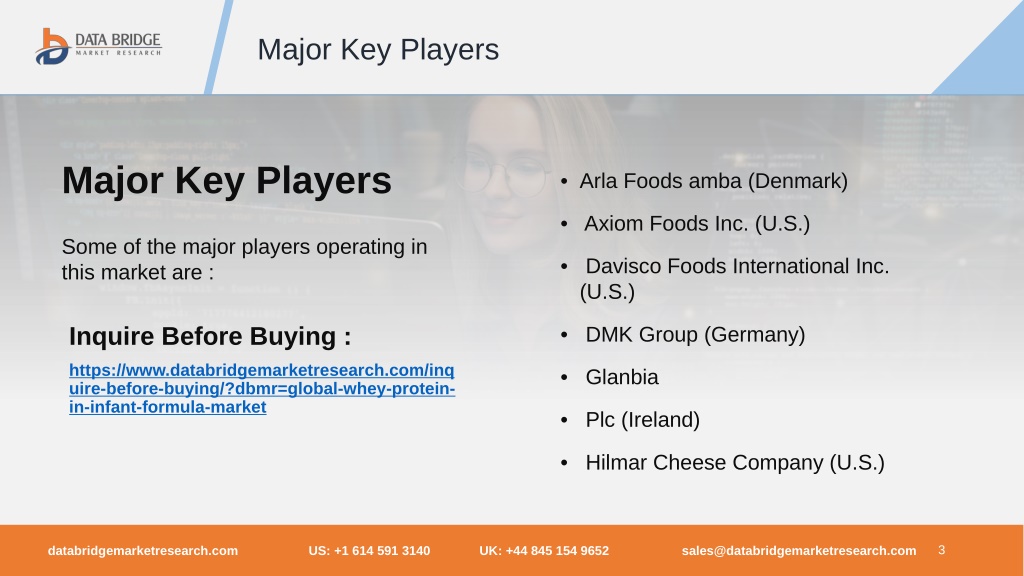 DATA BRIDGE
MARKET RESEARCH

Major Key Players

Major Key Players

Some of the major players operating in this market are :

Inquire Before Buying :

https://www.databridgemarketresearch.com/inquire-before-buying/?dbmr=global-whey-protein-in-infant-formula-market

• Arla Foods amba (Denmark)
• Axiom Foods Inc. (U.S.)
• Davisco Foods International Inc. (U.S.)
• DMK Group (Germany)
• Glanbia
• Plc (Ireland)
• Hilmar Cheese Company (U.S.)

databridgemarketresearch.com US: +1 614 591 3140 UK: +44 845 154 9652 sales@databridgemarketresearch.com 3